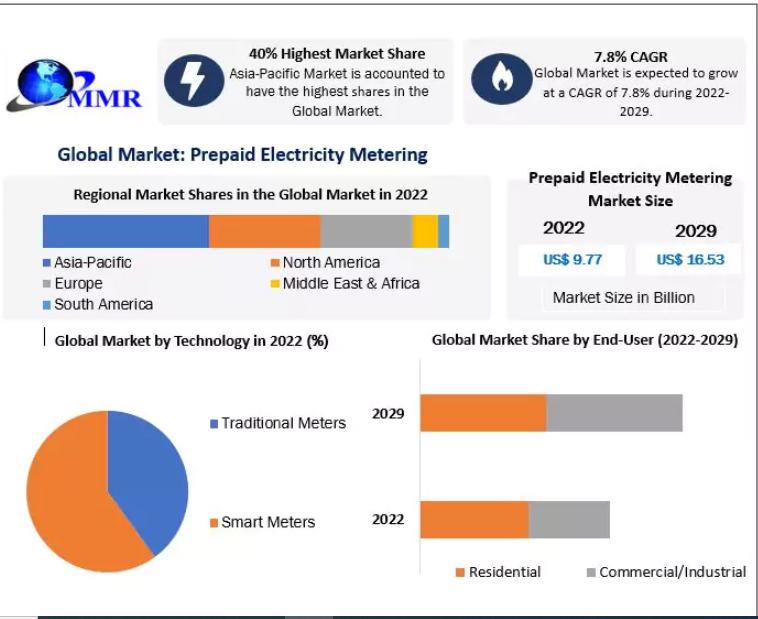 MMR

40% Highest Market Share
Asia-Pacific Market is accounted to have the highest shares in the Global Market.

7.8% CAGR
Global Market is expected to grow at a CAGR of 7.8% during 2022-2029.

Global Market: Prepaid Electricity Metering

Regional Market Shares in the Global Market in 2022

Asia-Pacific
North America
Europe
Middle East & Africa
South America

Prepaid Electricity Metering Market Size

2022
2029
US$ 9.77
US$ 16.53
Market Size in Billion

Global Market by Technology in 2022 (%)

Traditional Meters
Smart Meters

Global Market Share by End-User (2022-2029)

2029
2022

Residential
Commercial/Industrial